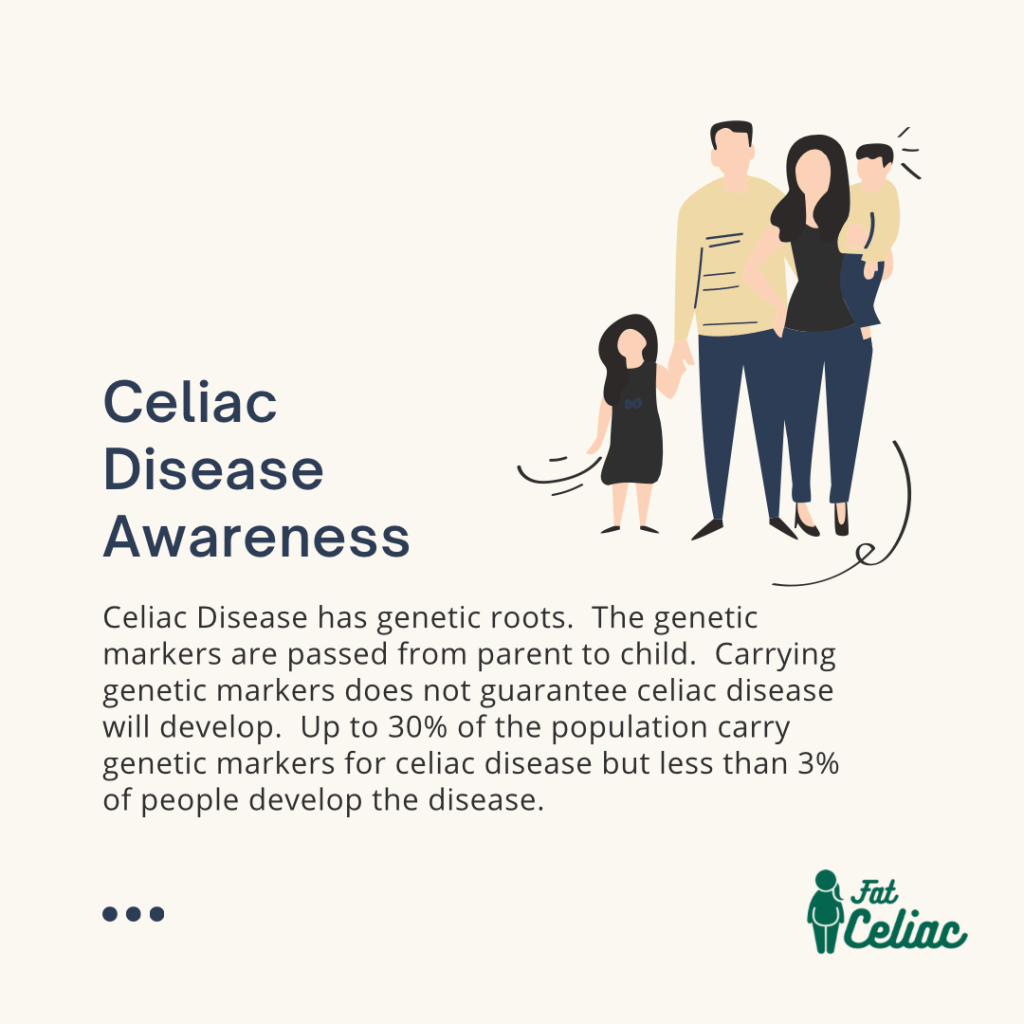 Celiac Disease Awareness

Celiac Disease has genetic roots.  The genetic markers are passed from parent to child.  Carrying genetic markers does not guarantee celiac disease will develop.  Up to 30% of the population carry genetic markers for celiac disease but less than 3% of people develop the disease.

Fat Celiac